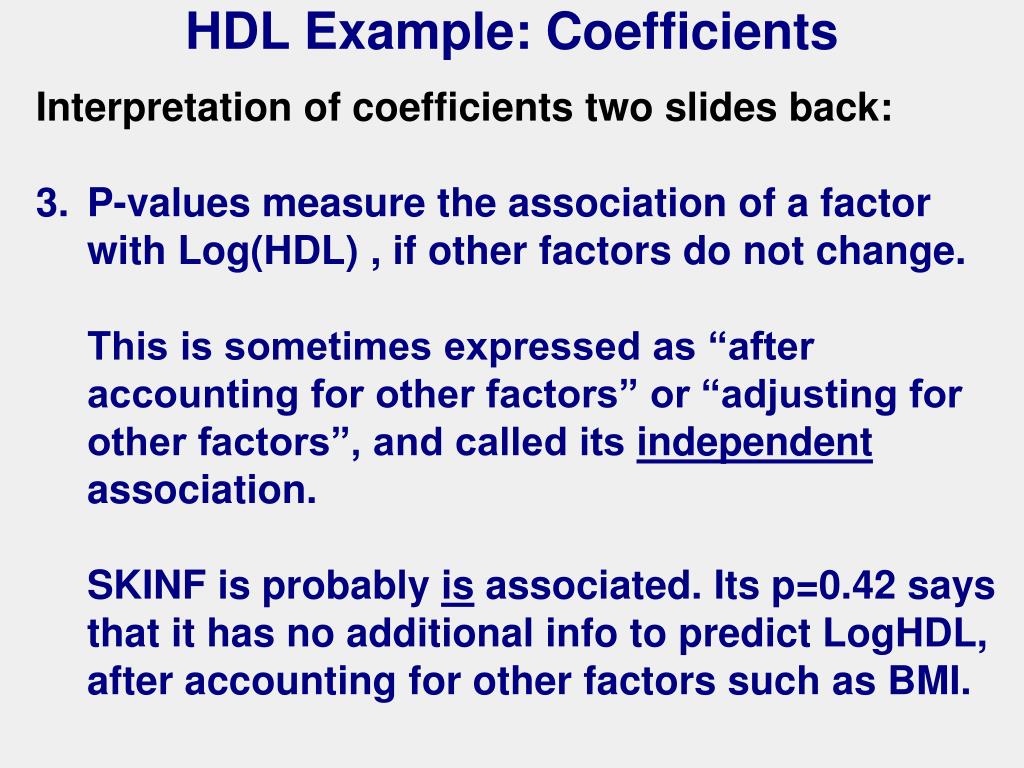 HDL Example: Coefficients

Interpretation of coefficients two slides back:

3. P-values measure the association of a factor with Log(HDL) , if other factors do not change.

This is sometimes expressed as “after accounting for other factors” or “adjusting for other factors”, and called its independent association.

SKINF is probably is associated. Its p=0.42 says that it has no additional info to predict LogHDL, after accounting for other factors such as BMI.